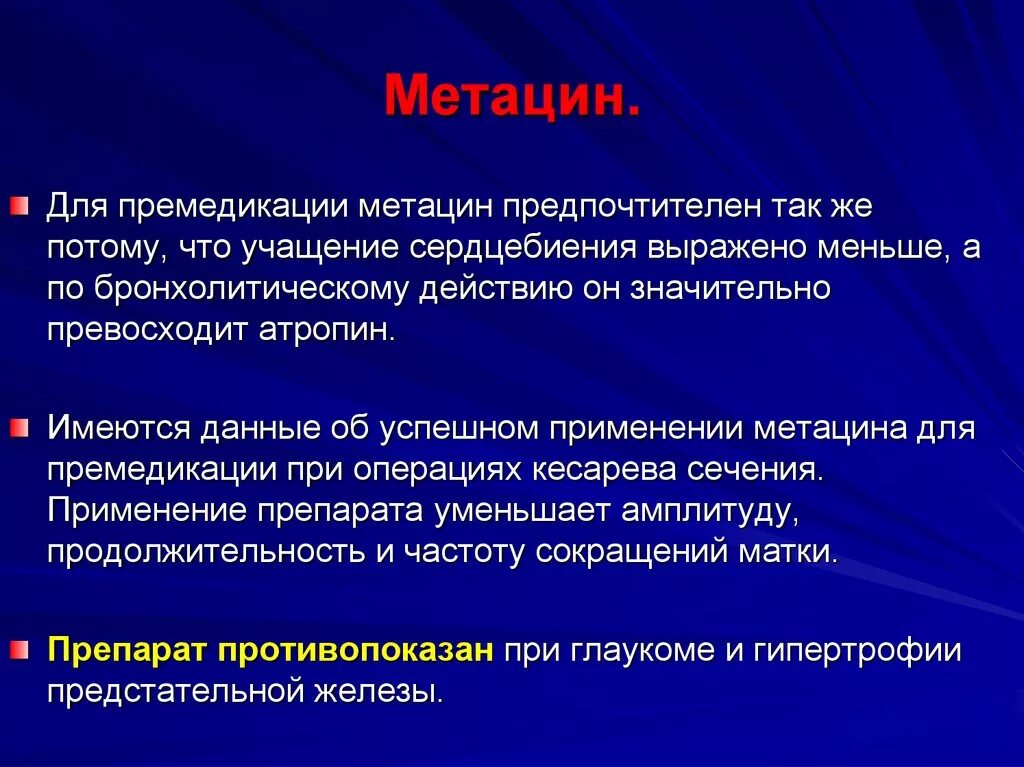 Метацин.

Для премедикации метацин предпочтителен так же потому, что учащение сердцебиения выражено меньше, а по бронхолитическому действию он значительно превосходит атропин.

Имеются данные об успешном применении метацина для премедикации при операциях кесарева сечения. Применение препарата уменьшает амплитуду, продолжительность и частоту сокращений матки.

Препарат противопоказан при глаукоме и гипертрофии предстательной железы.